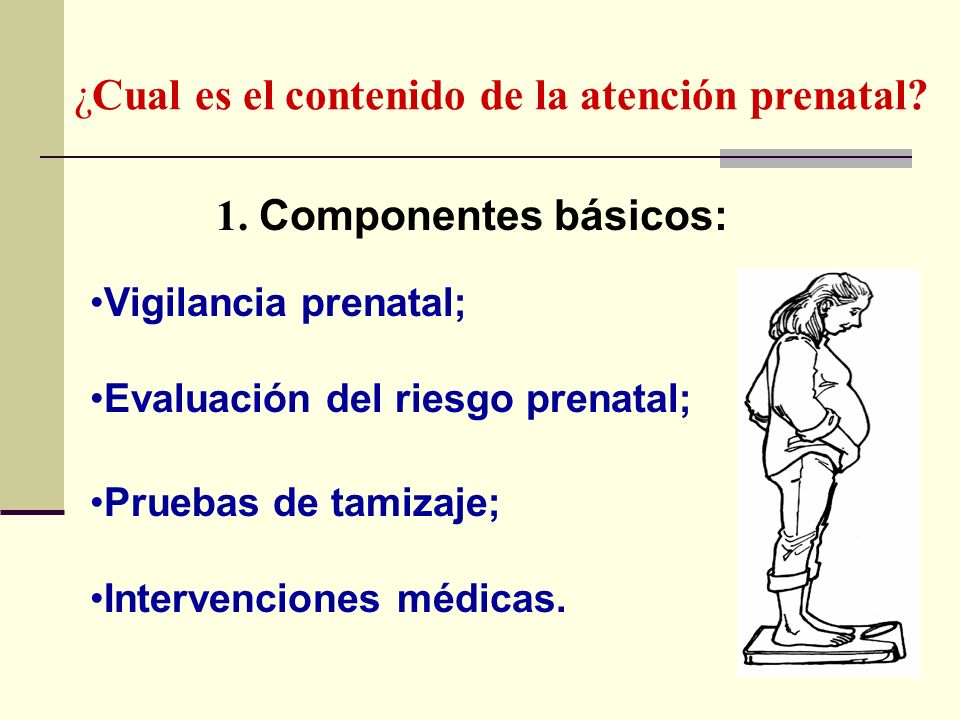 ¿Cual es el contenido de la atención prenatal?

1. Componentes básicos:

•Vigilancia prenatal;

•Evaluación del riesgo prenatal;

•Pruebas de tamizaje;

•Intervenciones médicas.